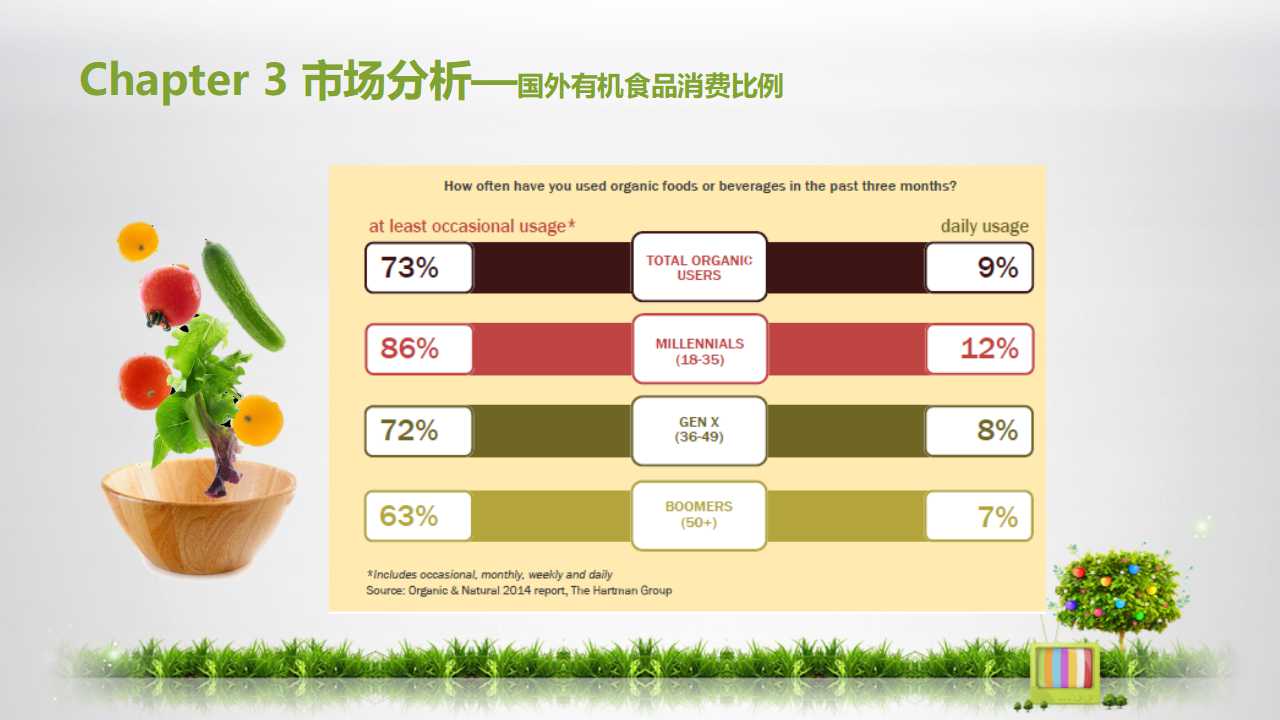 Chapter 3 市场分析—国外有机食品消费比例

How often have you used organic foods or beverages in the past three months?

at least occasional usage*

daily usage

73%

TOTAL ORGANIC USERS

9%

86%

MILLENNIALS (18-35)

12%

72%

GEN X (36-49)

8%

63%

BOOMERS (50+)

7%

*Includes occasional, monthly, weekly and daily
Source: Organic & Natural 2014 report, The Hartman Group